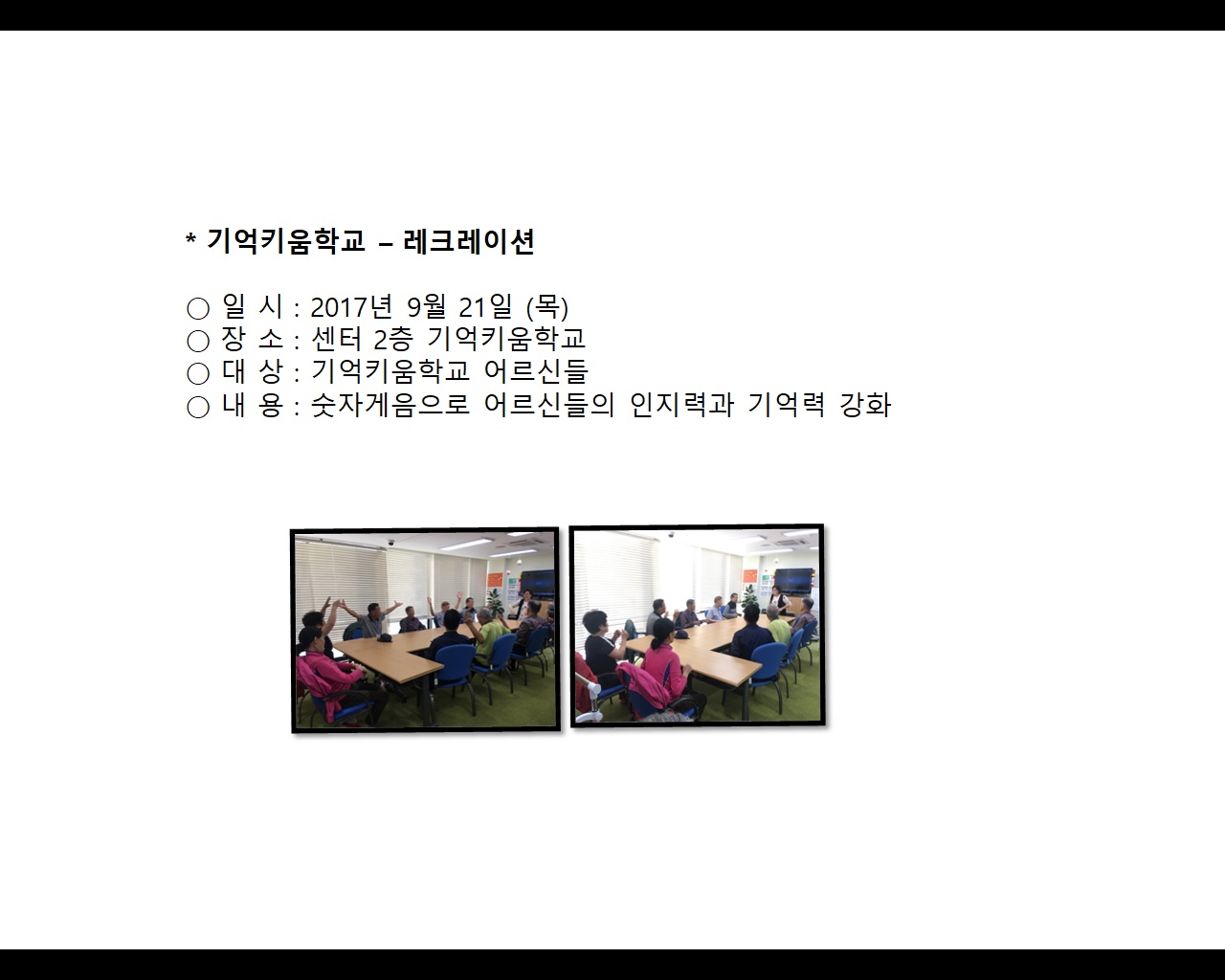 * 기억키움학교 – 레크레이션

○ 일 시 : 2017년 9월 21일 (목)
○ 장 소 : 센터 2층 기억키움학교
○ 대 상 : 기억키움학교 어르신들
○ 내 용 : 숫자게음으로 어르신들의 인지력과 기억력 강화